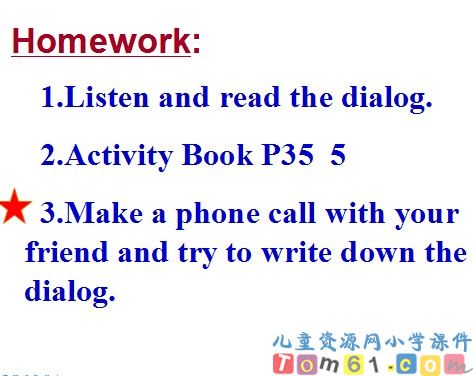 Homework:

1.Listen and read the dialog.

2.Activity Book P35 5

3.Make a phone call with your friend and try to write down the dialog.

儿童资源网小学课件
Tom61.com